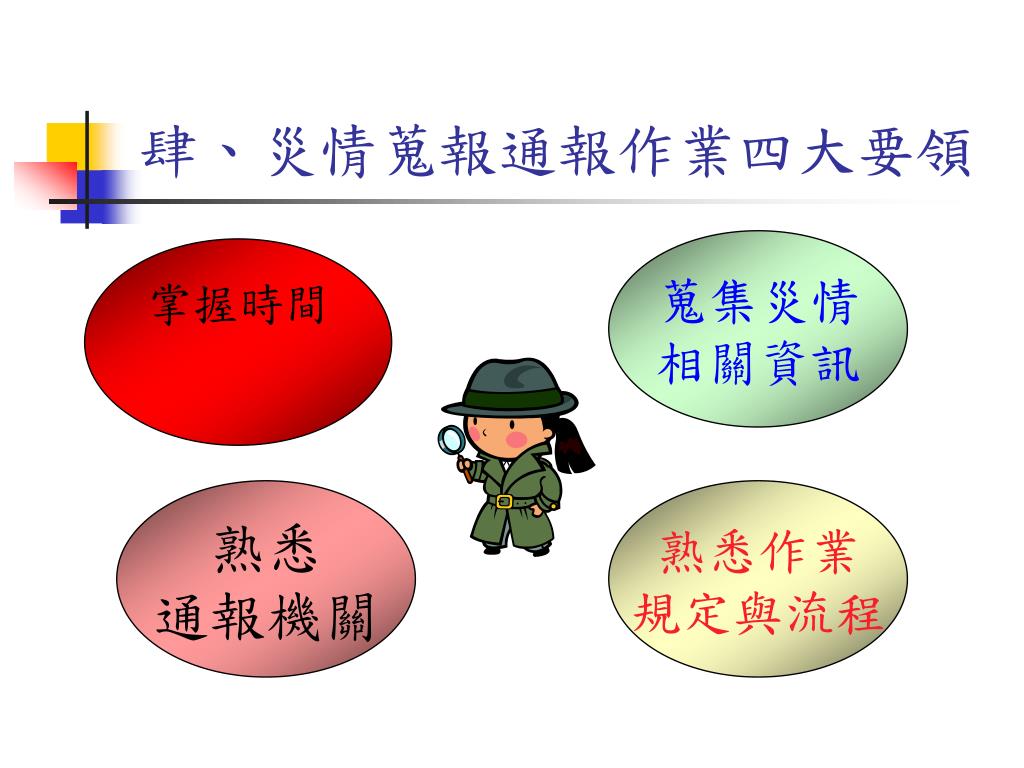 肆、災情蒐報通報作業四大要領

掌握時間

蒐集災情
相關資訊

熟悉
通報機關

熟悉作業
規定與流程